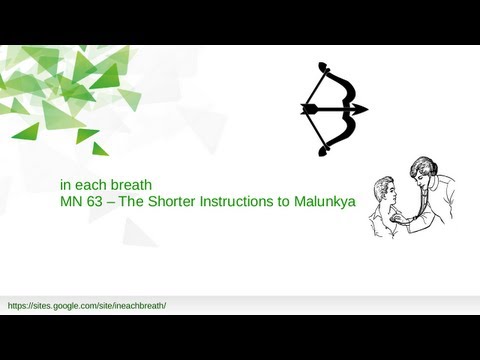 in each breath
MN 63 – The Shorter Instructions to Malunkya

https://sites.google.com/site/ineachbreath/